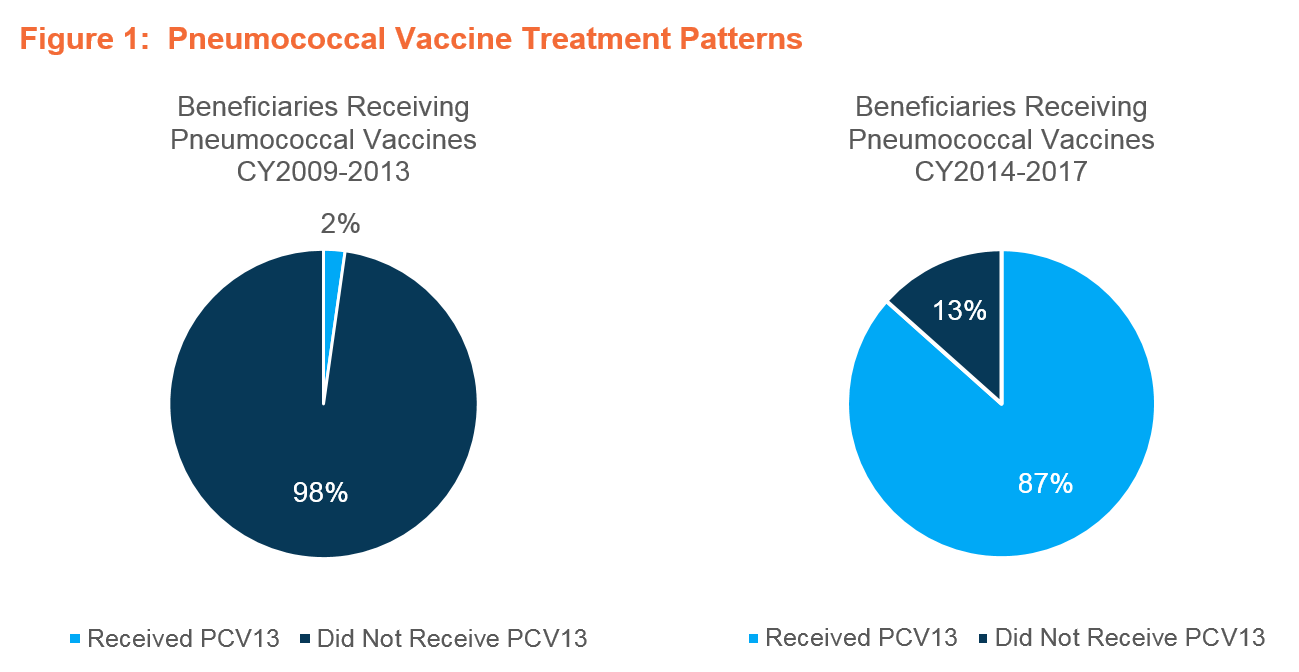 Figure 1: Pneumococcal Vaccine Treatment Patterns

Beneficiaries Receiving Pneumococcal Vaccines CY2009-2013

2%

98%

Received PCV13 Did Not Receive PCV13

Beneficiaries Receiving Pneumococcal Vaccines CY2014-2017

13%

87%

Received PCV13 Did Not Receive PCV13